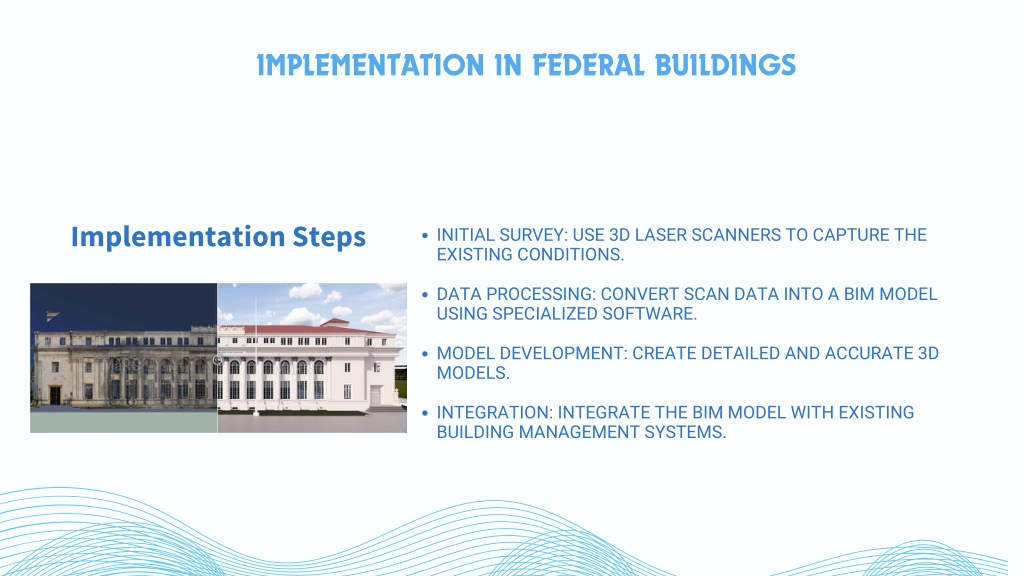 IMPLEMENTATION IN FEDERAL BUILDINGS

Implementation Steps

• INITIAL SURVEY: USE 3D LASER SCANNERS TO CAPTURE THE EXISTING CONDITIONS.

• DATA PROCESSING: CONVERT SCAN DATA INTO A BIM MODEL USING SPECIALIZED SOFTWARE.

• MODEL DEVELOPMENT: CREATE DETAILED AND ACCURATE 3D MODELS.

• INTEGRATION: INTEGRATE THE BIM MODEL WITH EXISTING BUILDING MANAGEMENT SYSTEMS.